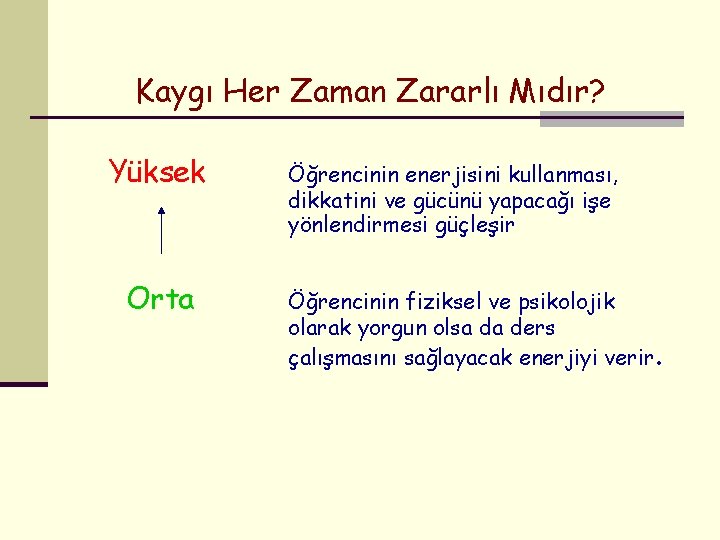 Kaygı Her Zaman Zararlı Mıdır?

Yüksek

Öğrencinin enerjisini kullanması, dikkatini ve gücünü yapacağı işe yönlendirmesi güçleşir

Orta

Öğrencinin fiziksel ve psikolojik olarak yorgun olsa da ders çalışmasını sağlayacak enerjiyi verir.